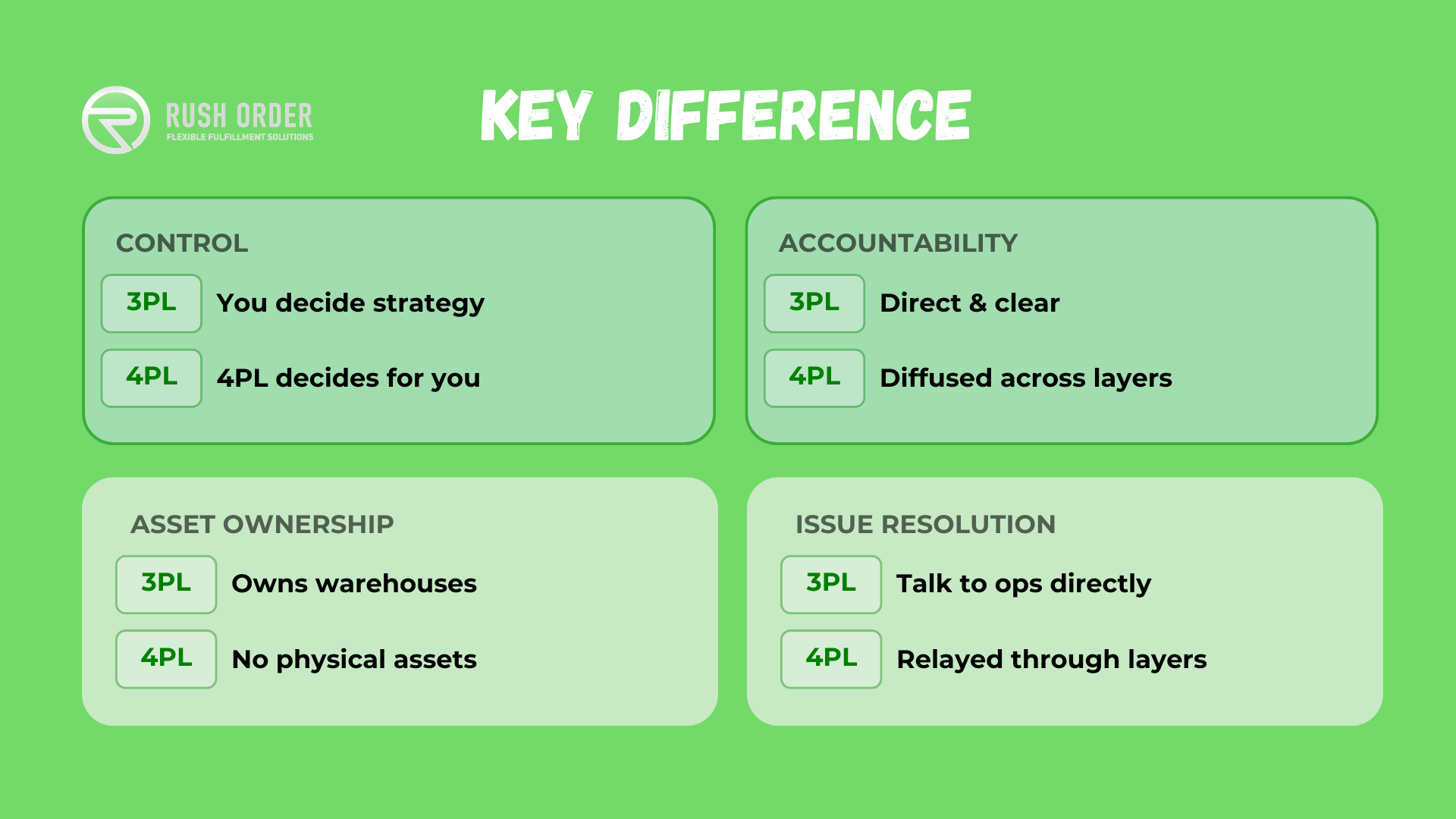 RUSH ORDER
FLEXIBLE FULFILLMENT SOLUTIONS

KEY DIFFERENCE

CONTROL
3PL You decide strategy
4PL 4PL decides for you

ACCOUNTABILITY
3PL Direct & clear
4PL Diffused across layers

ASSET OWNERSHIP
3PL Owns warehouses
4PL No physical assets

ISSUE RESOLUTION
3PL Talk to ops directly
4PL Relayed through layers